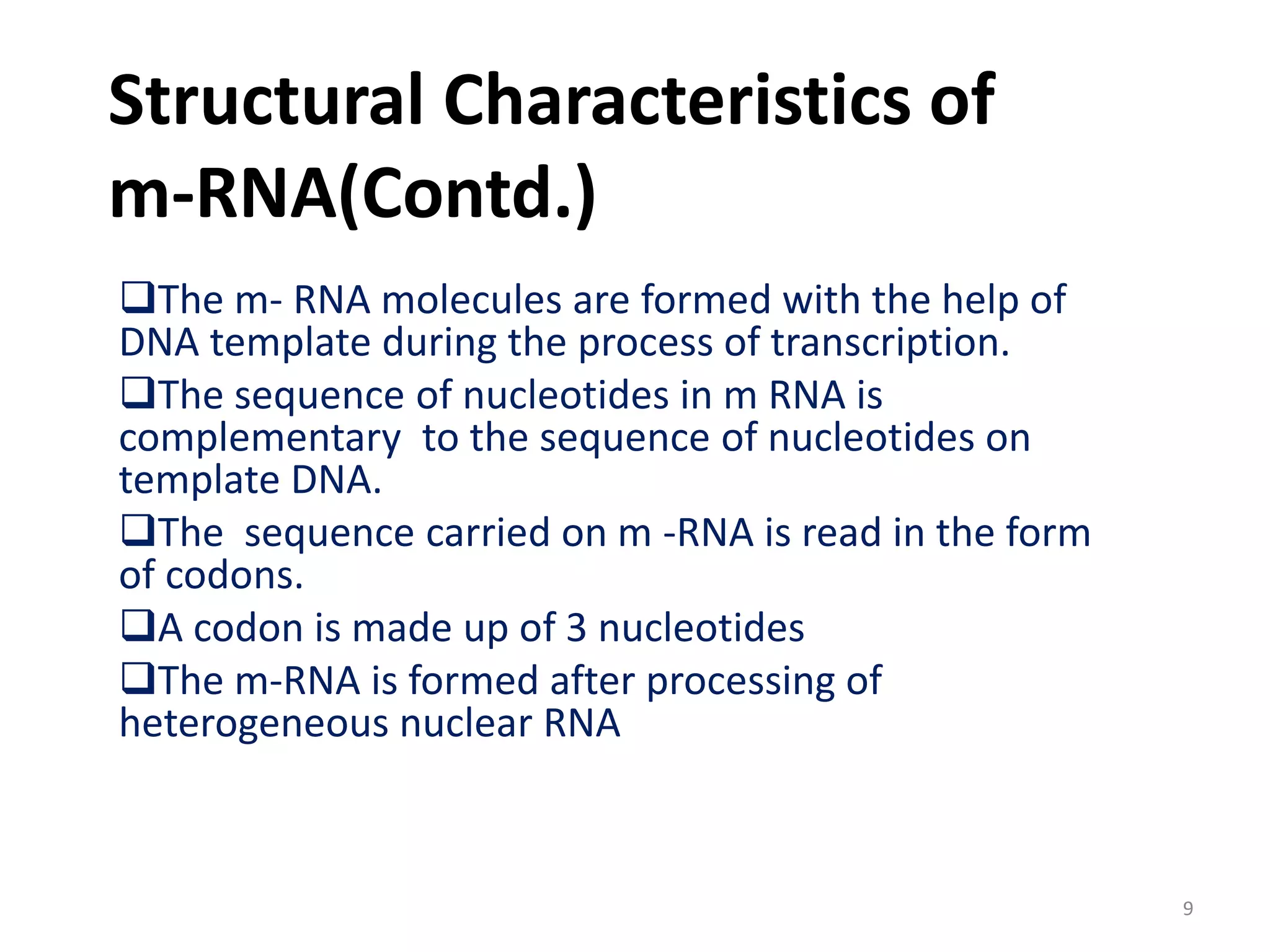 Structural Characteristics of m-RNA(Contd.)

❑The m- RNA molecules are formed with the help of DNA template during the process of transcription.

❑The sequence of nucleotides in m RNA is complementary to the sequence of nucleotides on template DNA.

❑The sequence carried on m -RNA is read in the form of codons.

❑A codon is made up of 3 nucleotides

❑The m-RNA is formed after processing of heterogeneous nuclear RNA

9